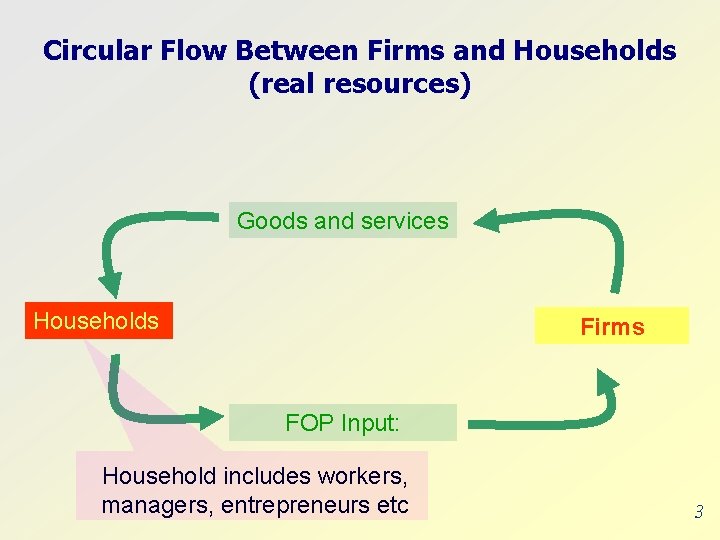 Circular Flow Between Firms and Households (real resources)

Goods and services

Households

Firms

FOP Input:

Household includes workers, managers, entrepreneurs etc

3